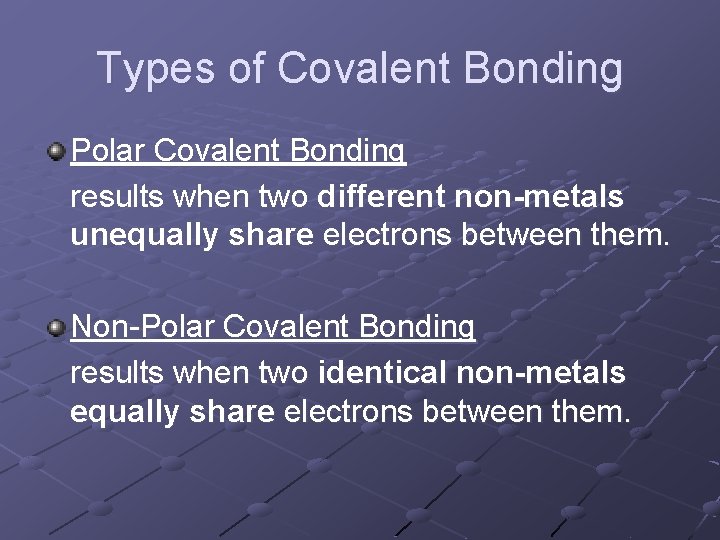 Types of Covalent Bonding

Polar Covalent Bonding

results when two different non-metals unequally share electrons between them.

Non-Polar Covalent Bonding

results when two identical non-metals equally share electrons between them.